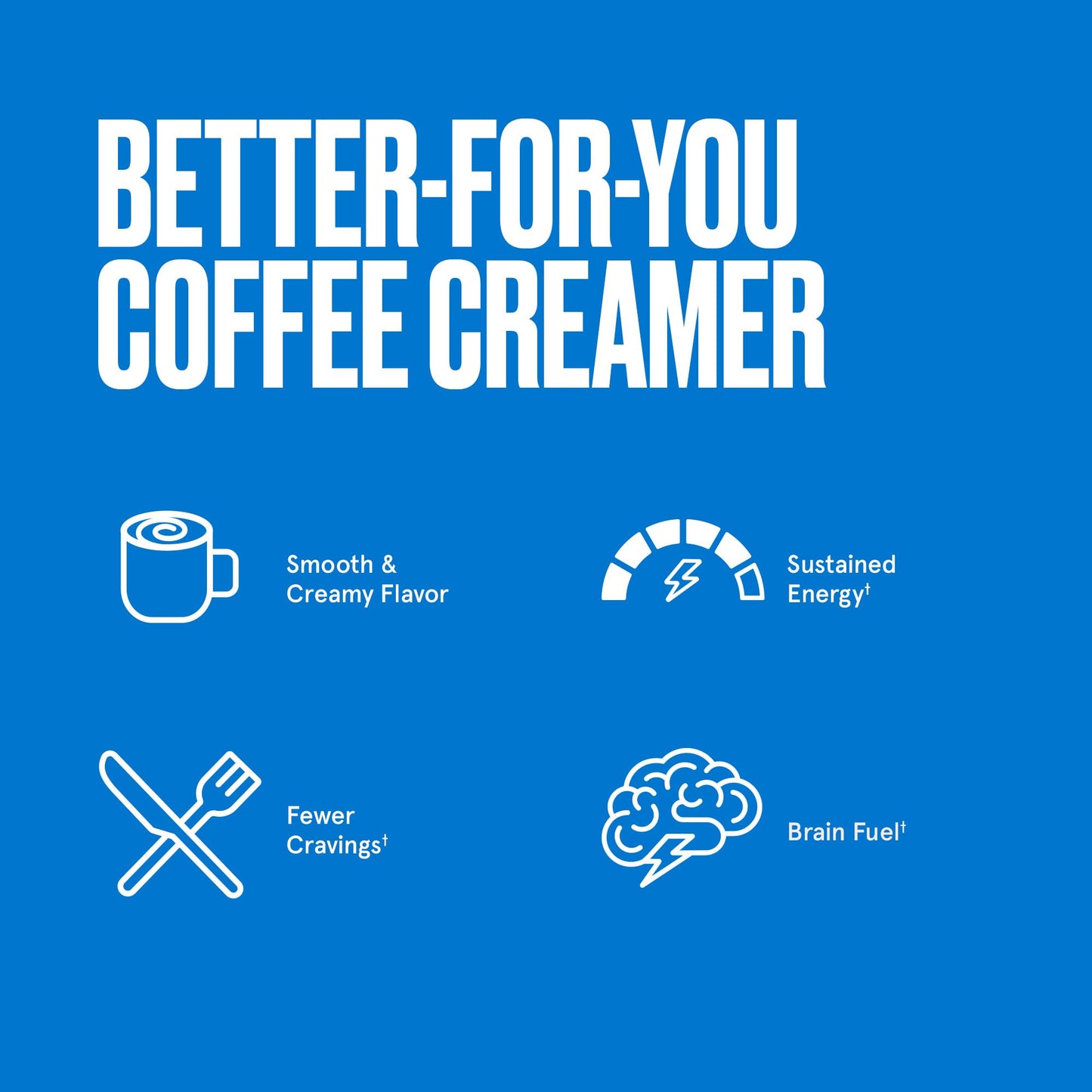 BETTER-FOR-YOU COFFEE CREAMER

Smooth & Creamy Flavor

Sustained Energy†

Fewer Cravings†

Brain Fuel†